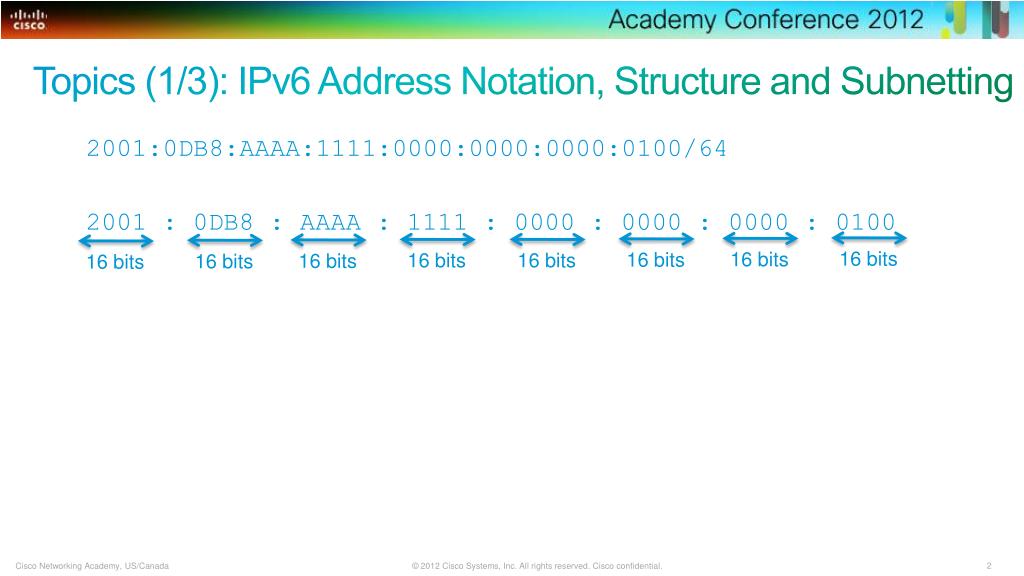 CISCO

Academy Conference 2012

Topics (1/3): IPv6 Address Notation, Structure and Subnetting

2001:0DB8:AAAA:1111:0000:0000:0000:0100/64

2001 : 0DB8 : AAAA : 1111 : 0000 : 0000 : 0000 : 0100

16 bits 16 bits 16 bits 16 bits 16 bits 16 bits 16 bits 16 bits

Cisco Networking Academy, US/Canada

© 2012 Cisco Systems, Inc. All rights reserved. Cisco confidential.

2